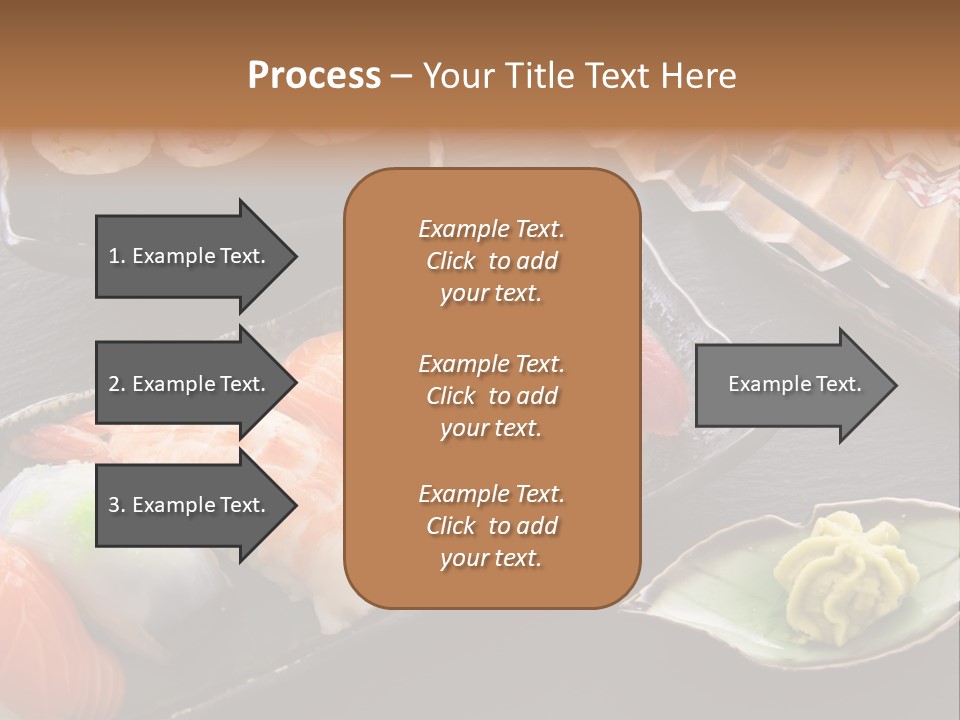 Process – Your Title Text Here

1. Example Text.

2. Example Text.

3. Example Text.

Example Text. Click to add your text.

Example Text. Click to add your text.

Example Text. Click to add your text.

Example Text.